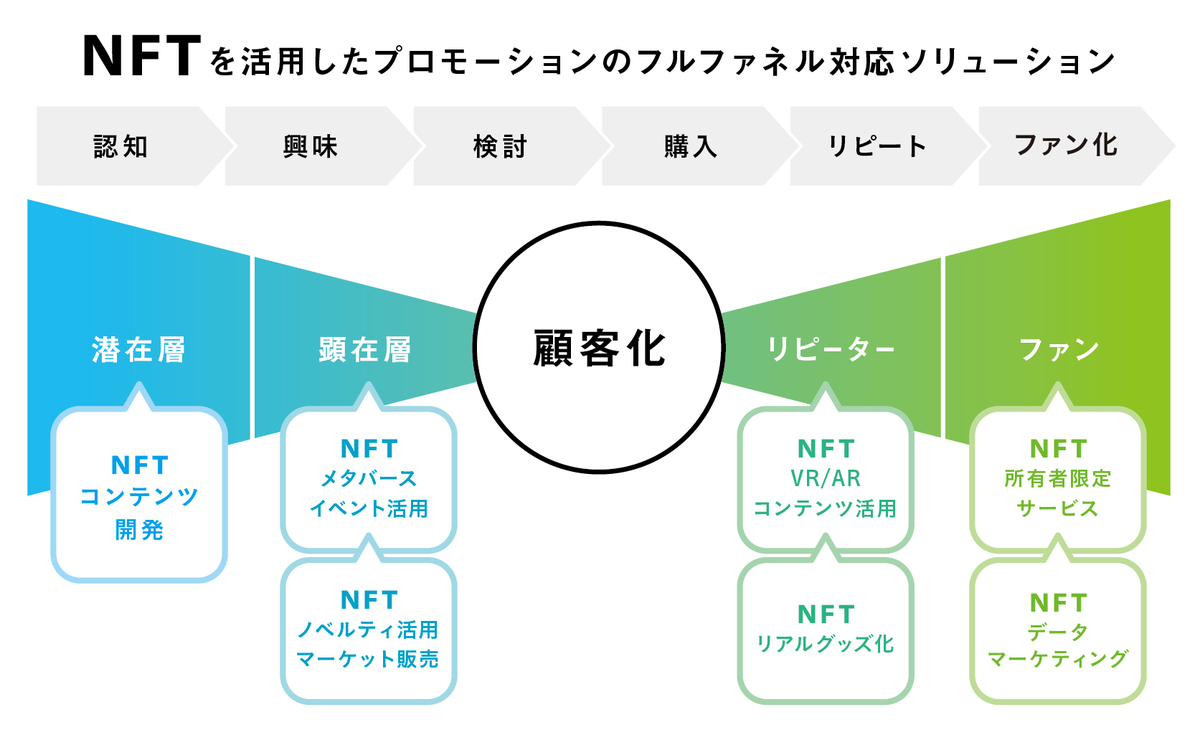 NFTを活用したプロモーションのフルファネル対応ソリューション

認知
興味
検討
購入
リピート
ファン化

潜在層
顕在層
顧客化
リピーター
ファン

NFT
コンテンツ
開発

NFT
メタバース
イベント活用

NFT
ノベルティ活用
マーケット販売

NFT
VR/AR
コンテンツ活用

NFT
リアルグッズ化

NFT
所有者限定
サービス

NFT
データ
マーケティング